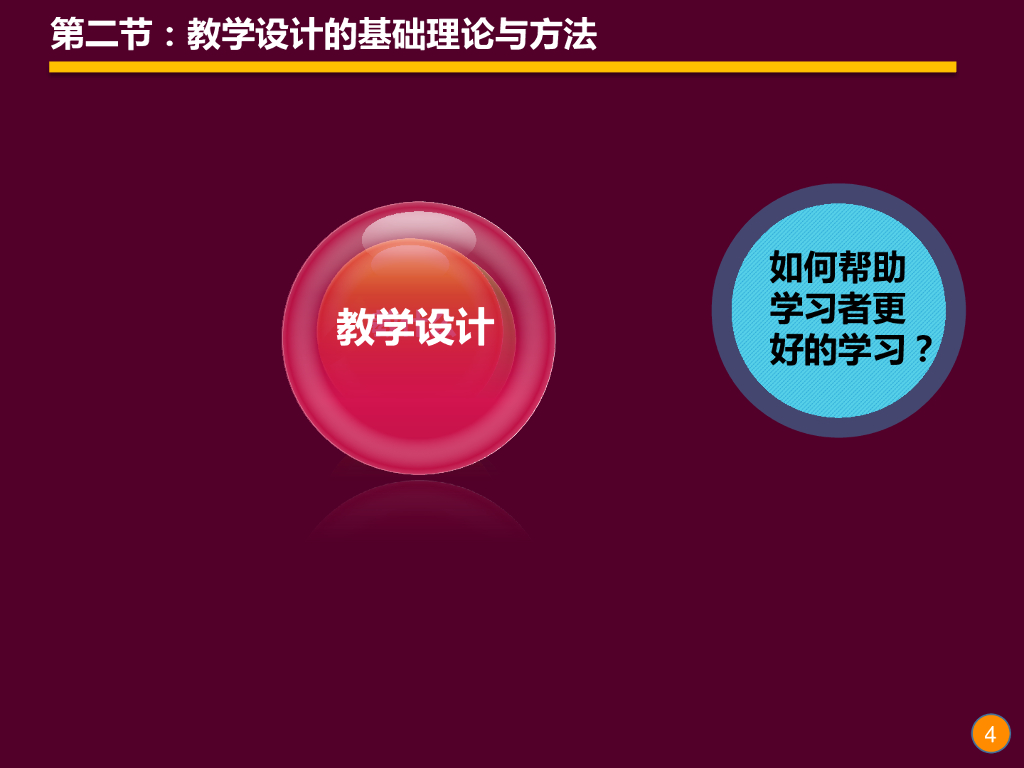 第二节：教学设计的基础理论与方法

教学设计

如何帮助学习者更好的学习？

4